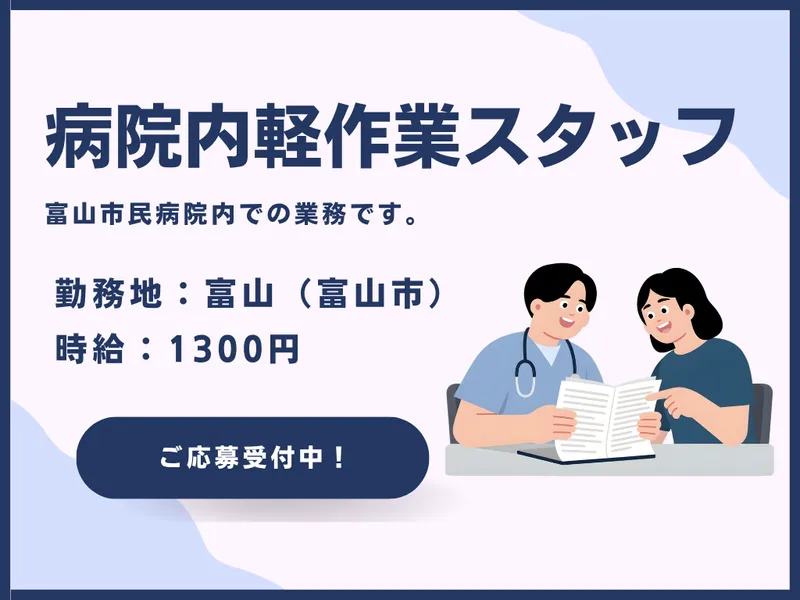 病院内軽作業スタッフ

富山市民病院内での業務です。

勤務地：富山（富山市）

時給：1300円

ご応募受付中！